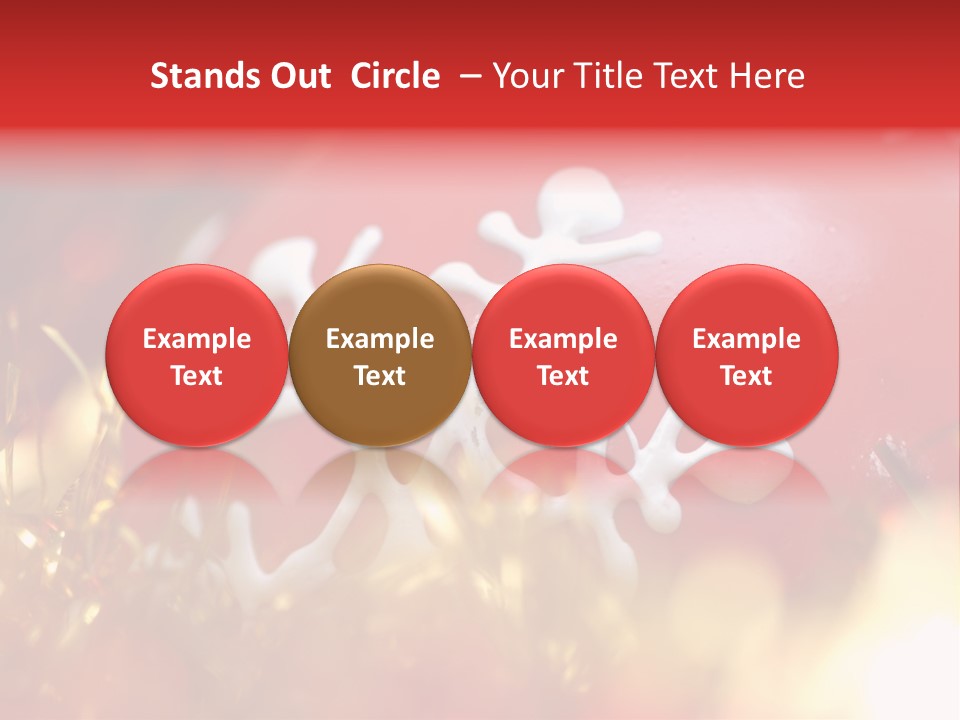 Stands Out Circle – Your Title Text Here

Example Text

Example Text

Example Text

Example Text